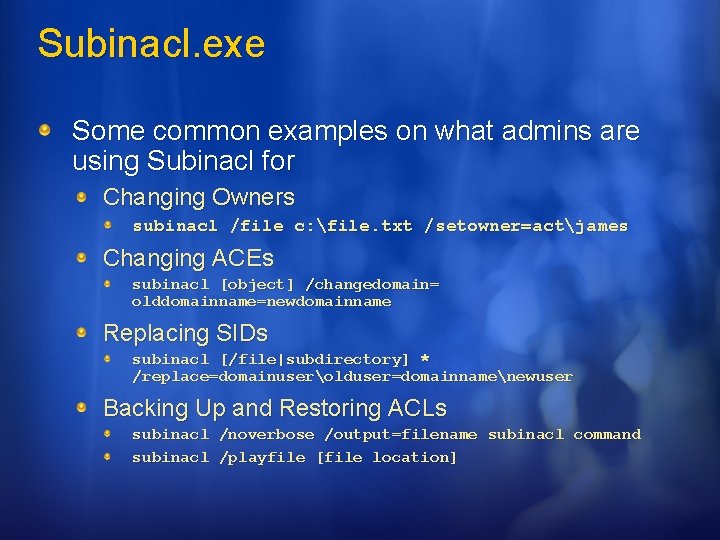 Subinacl.exe

Some common examples on what admins are using Subinacl for

Changing Owners

subinacl /file c:\file.txt /setowner=act\james

Changing ACEs

subinacl [object] /changedomain= olddomainname=newdomainname

Replacing SIDs

subinacl [/file|subdirectory] * /replace=domainuser\olduser=domainname\newuser

Backing Up and Restoring ACLs

subinacl /noverbose /output=filename subinacl command

subinacl /playfile [file location]